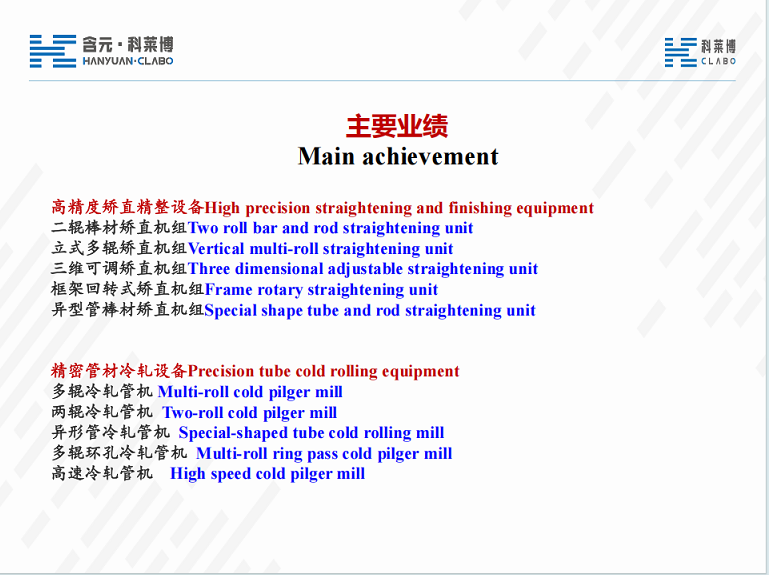 含元·科莱博
HANYUAN·CLABO

科莱博
CLABO

主要业绩
Main achievement

高精度矫直精整设备High precision straightening and finishing equipment
二辊棒材矫直机组Two roll bar and rod straightening unit
立式多辊矫直机组Vertical multi-roll straightening unit
三维可调矫直机组Three dimensional adjustable straightening unit
框架回转式矫直机组Frame rotary straightening unit
异型管棒材矫直机组Special shape tube and rod straightening unit

精密管材冷轧设备Precision tube cold rolling equipment
多辊冷轧管机 Multi-roll cold pilger mill
两辊冷轧管机 Two-roll cold pilger mill
异形管冷轧管机 Special-shaped tube cold rolling mill
多辊环孔冷轧管机 Multi-roll ring pass cold pilger mill
高速冷轧管机 High speed cold pilger mill